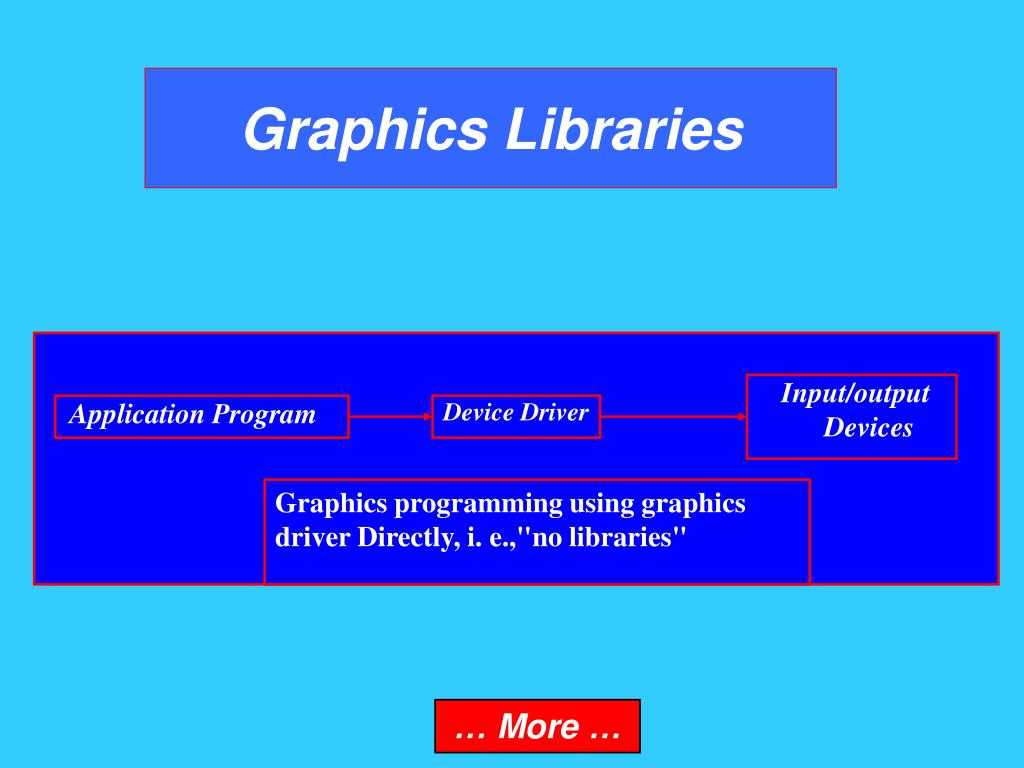 Graphics Libraries

Application Program

Device Driver

Input/output Devices

Graphics programming using graphics driver Directly, i. e.,"no libraries"

… More …